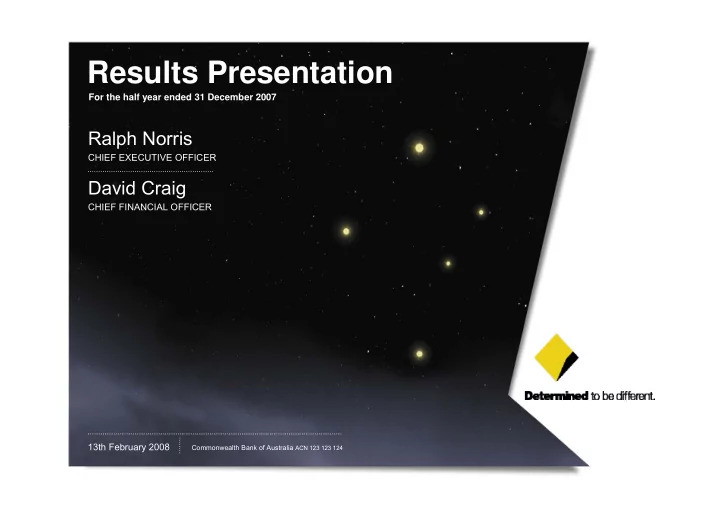 Results Presentation
For the half year ended 31 December 2007

Ralph Norris
CHIEF EXECUTIVE OFFICER

David Craig
CHIEF FINANCIAL OFFICER

Determined to be different.

13th February 2008 Commonwealth Bank of Australia ACN 123 123 124